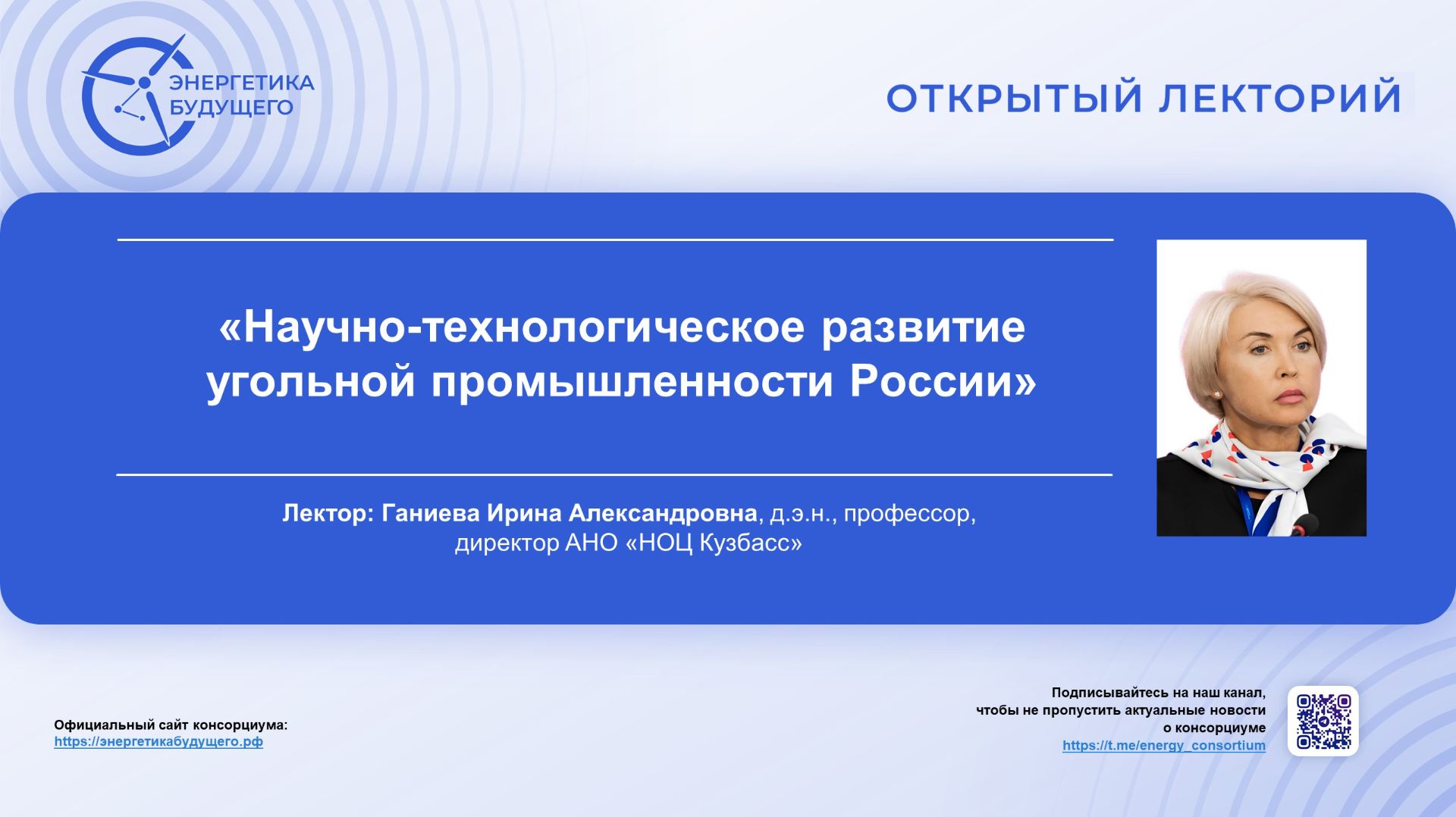 ЭНЕРГЕТИКА БУДУЩЕГО

ОТКРЫТЫЙ ЛЕКТОРИЙ

«Научно-технологическое развитие угольной промышленности России»

Лектор: Ганиева Ирина Александровна, д.э.н., профессор, директор АНО «НОЦ Кузбасс»

Официальный сайт консорциума:
https://энергетикабудущего.рф

Подписывайтесь на наш канал, чтобы не пропустить актуальные новости о консорциуме
https://t.me/energy_consortium